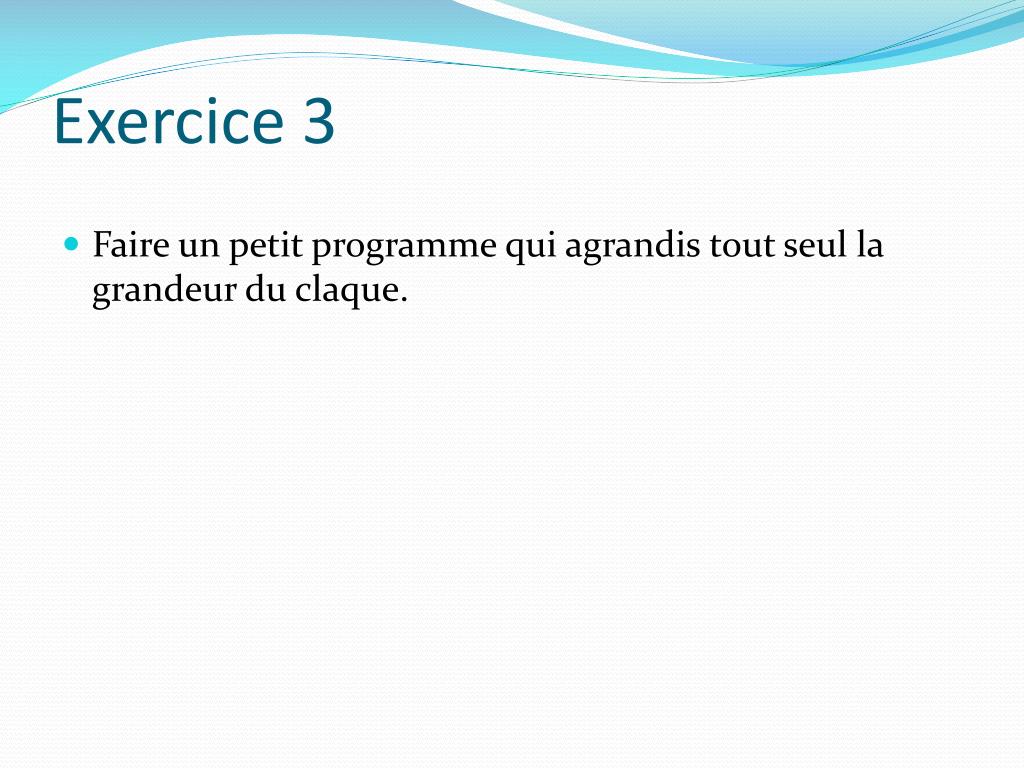 Exercice 3

Faire un petit programme qui agrandis tout seul la grandeur du claque.